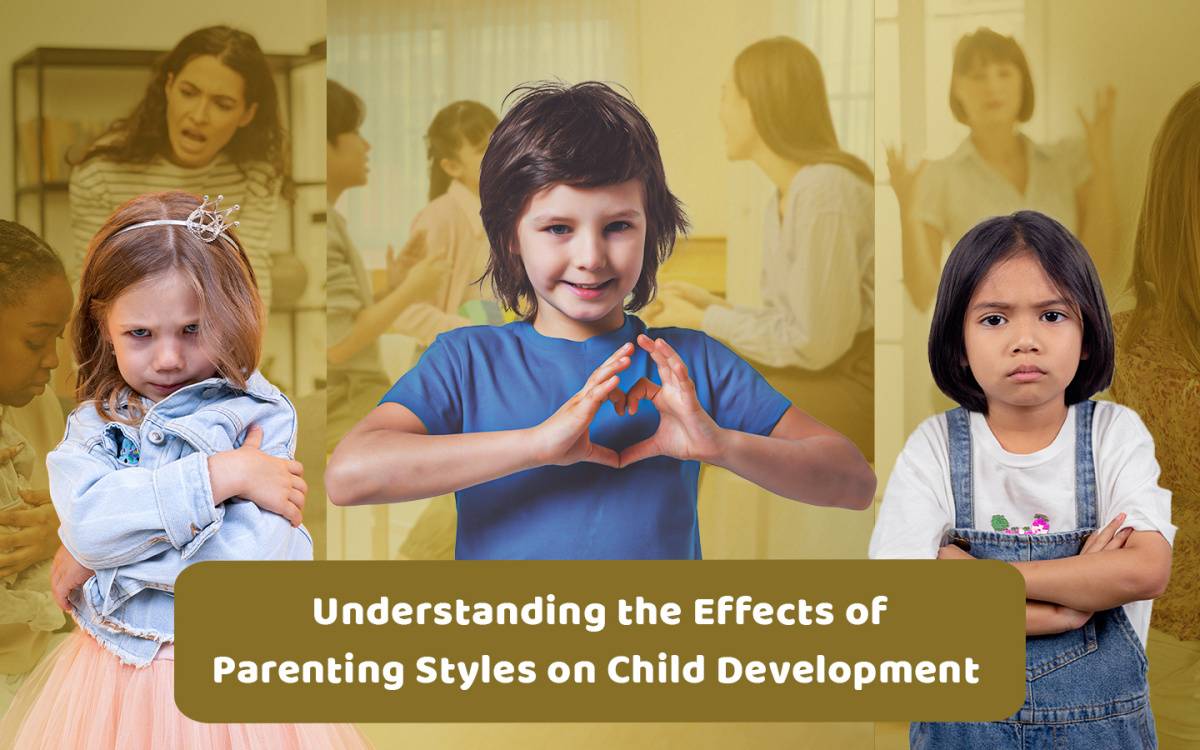 Understanding the Effects of Parenting Styles on Child Development